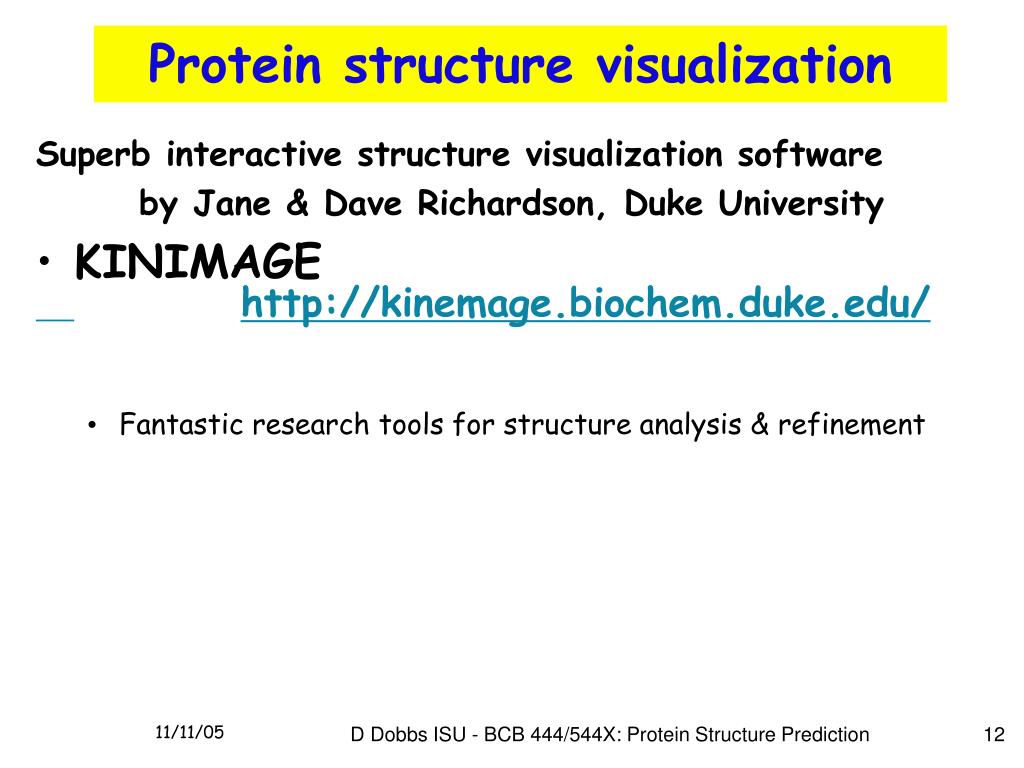 Protein structure visualization

Superb interactive structure visualization software by Jane & Dave Richardson, Duke University

• KINIMAGE
http://kinemage.biochem.duke.edu/

• Fantastic research tools for structure analysis & refinement

11/11/05

D Dobbs ISU - BCB 444/544X: Protein Structure Prediction

12